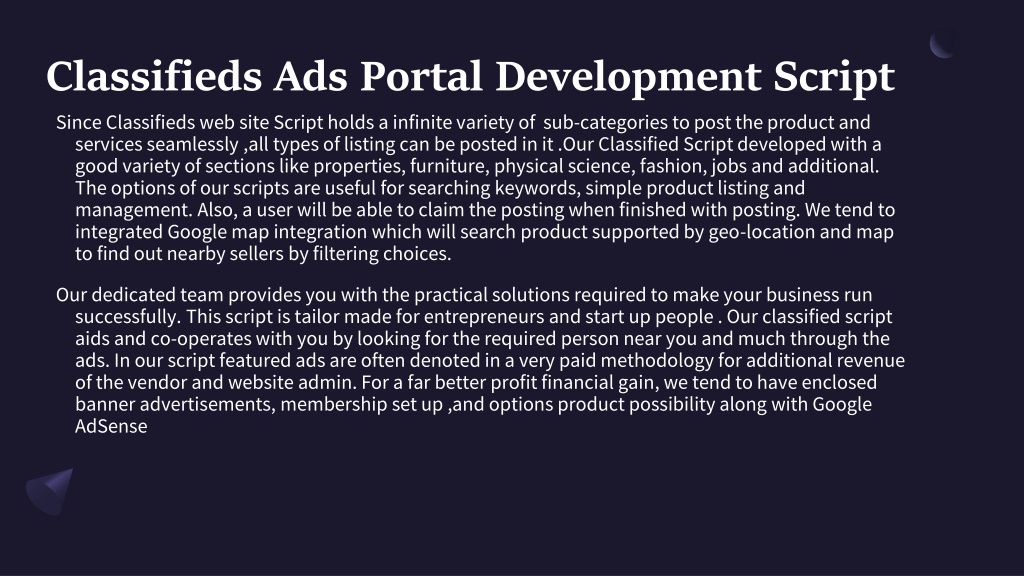 Classifieds Ads Portal Development Script

Since Classifieds web site Script holds a infinite variety of sub-categories to post the product and services seamlessly ,all types of listing can be posted in it .Our Classified Script developed with a good variety of sections like properties, furniture, physical science, fashion, jobs and additional. The options of our scripts are useful for searching keywords, simple product listing and management. Also, a user will be able to claim the posting when finished with posting. We tend to integrated Google map integration which will search product supported by geo-location and map to find out nearby sellers by filtering choices.

Our dedicated team provides you with the practical solutions required to make your business run successfully. This script is tailor made for entrepreneurs and start up people . Our classified script aids and co-operates with you by looking for the required person near you and much through the ads. In our script featured ads are often denoted in a very paid methodology for additional revenue of the vendor and website admin. For a far better profit financial gain, we tend to have enclosed banner advertisements, membership set up ,and options product possibility along with Google AdSense